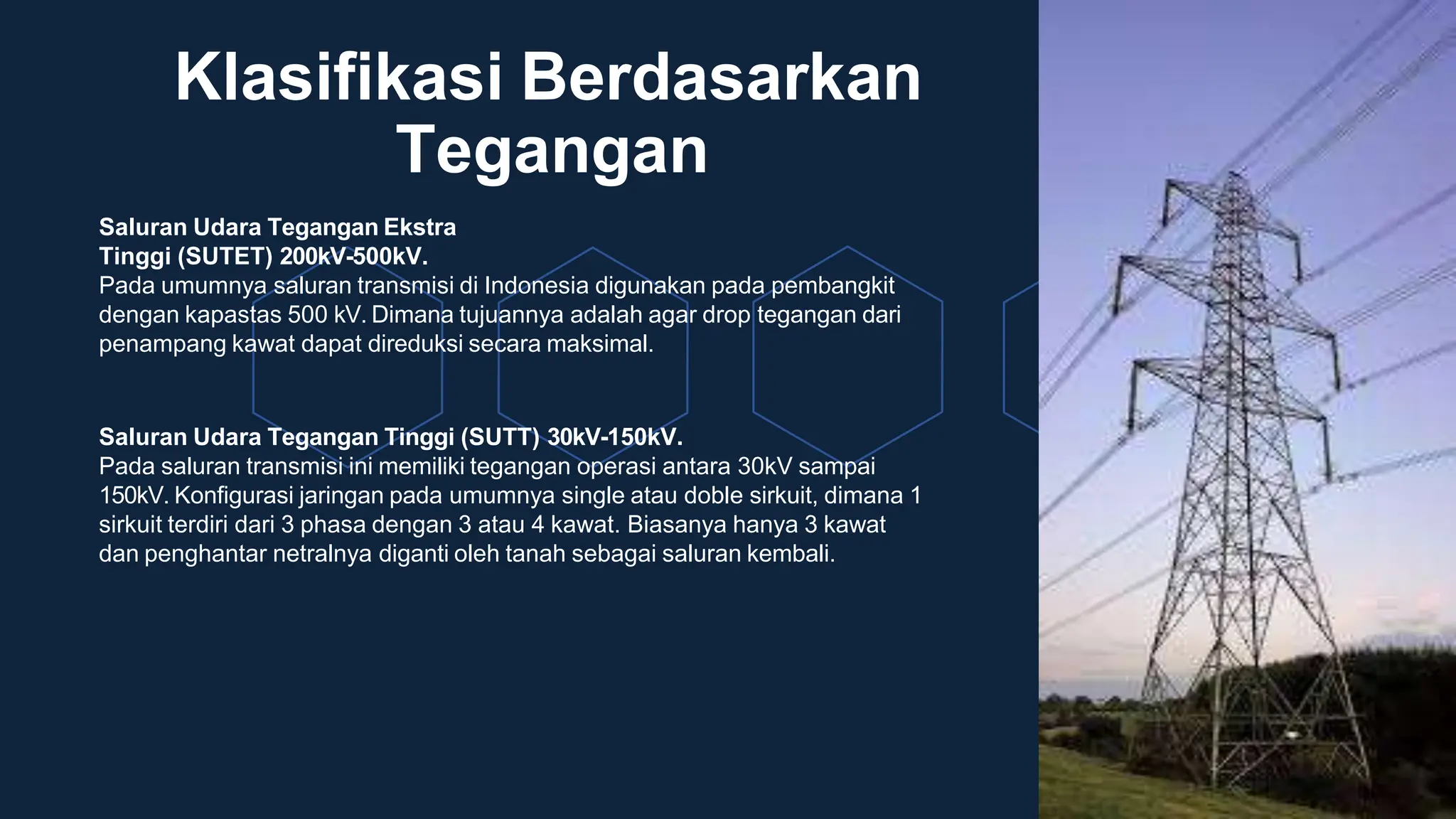 Klasifikasi Berdasarkan Tegangan

Saluran Udara Tegangan Ekstra Tinggi (SUTET) 200kV-500kV.
Pada umumnya saluran transmisi di Indonesia digunakan pada pembangkit dengan kapastas 500 kV. Dimana tujuannya adalah agar drop tegangan dari penampang kawat dapat direduksi secara maksimal.

Saluran Udara Tegangan Tinggi (SUTT) 30kV-150kV.
Pada saluran transmisi ini memiliki tegangan operasi antara 30kV sampai 150kV. Konfigurasi jaringan pada umumnya single atau doble sirkuit, dimana 1 sirkuit terdiri dari 3 phasa dengan 3 atau 4 kawat. Biasanya hanya 3 kawat dan penghantar netralnya diganti oleh tanah sebagai saluran kembali.